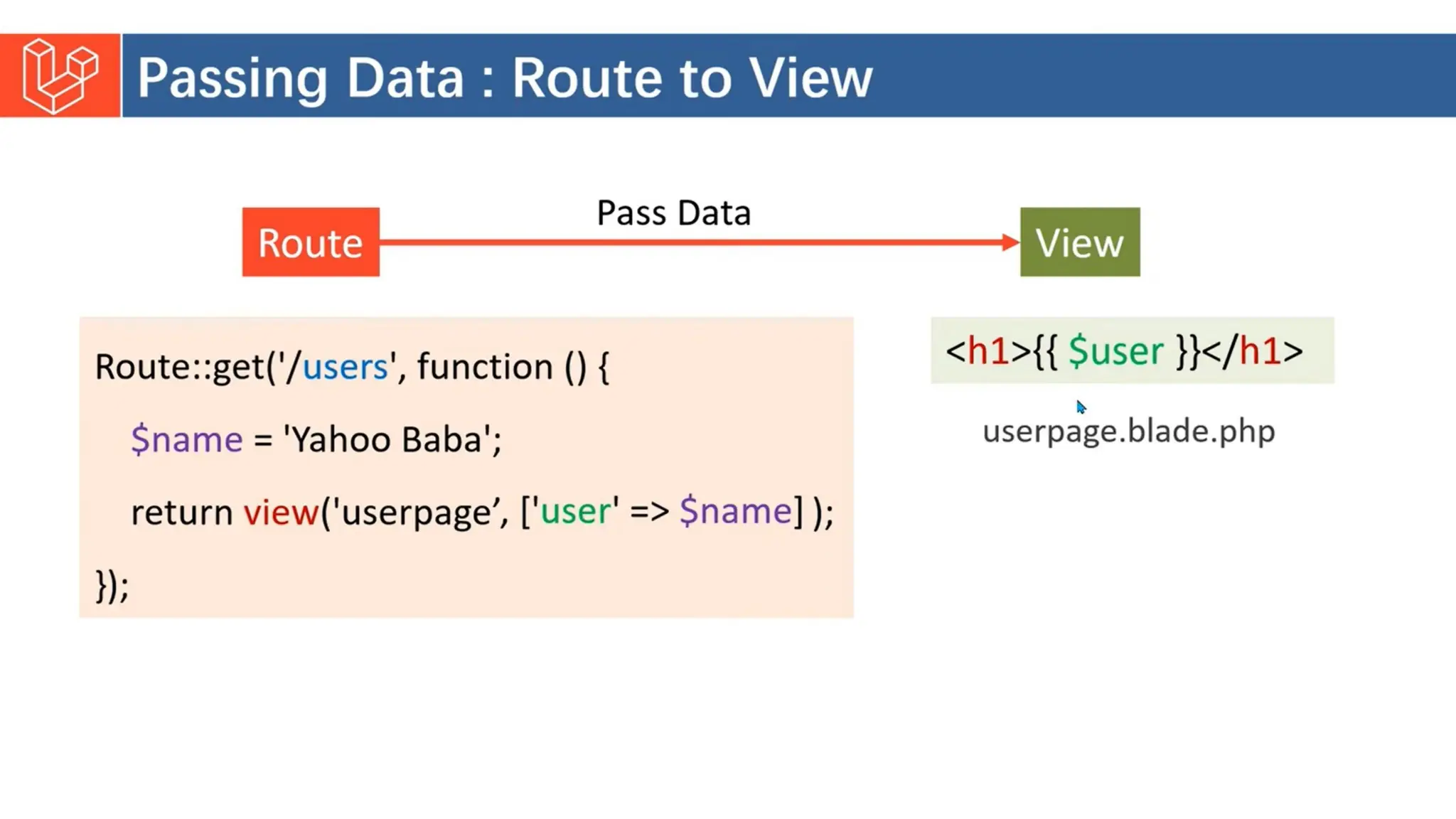 Passing Data : Route to View

Route

Pass Data

View

Route::get('/users', function () {

$name = 'Yahoo Baba';

return view('userpage’, ['user' => $name] );

});

<h1>{{ $user }}</h1>

userpage.blade.php